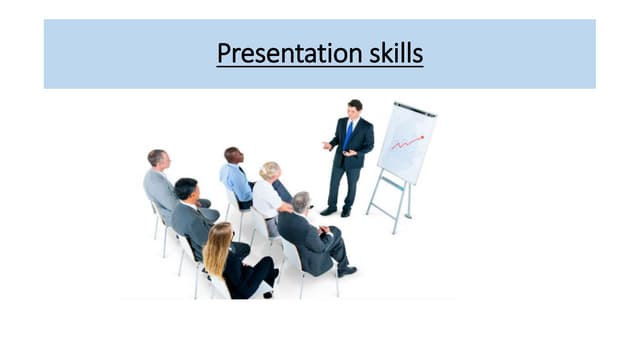 Presentation skills